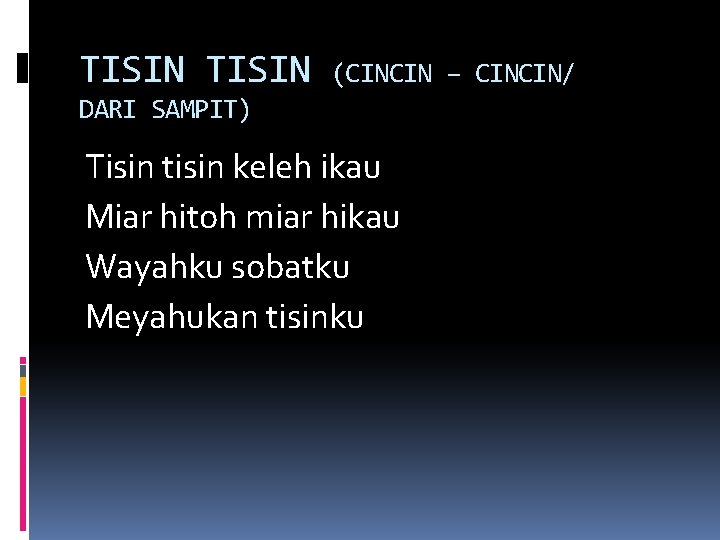 TISIN TISIN (CINCIN – CINCIN/ DARI SAMPIT)

Tisin tisin keleh ikau
Miar hitoh miar hikau
Wayahku sobatku
Meyahukan tisinku